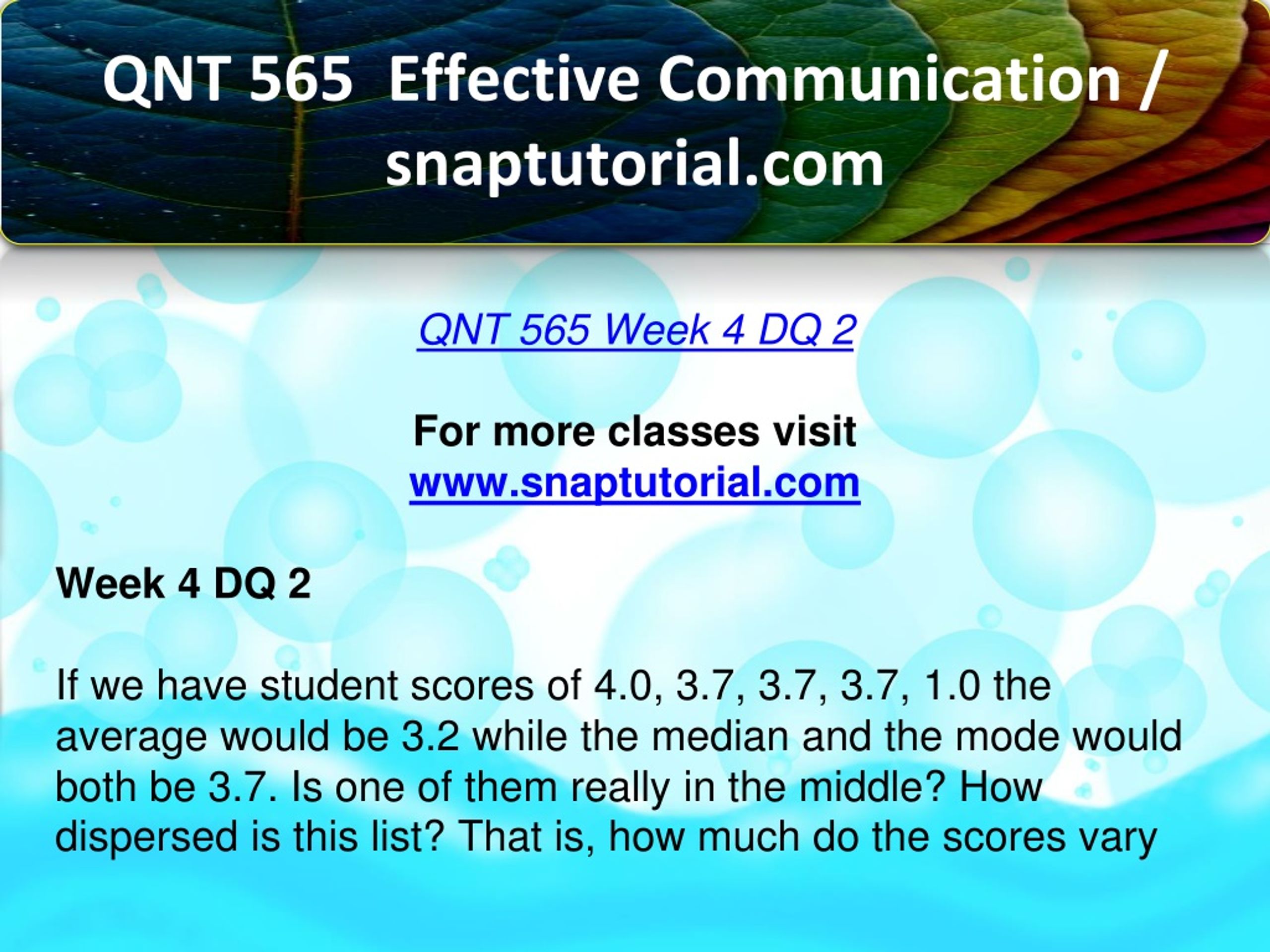 QNT 565 Effective Communication / snaptutorial.com

QNT 565 Week 4 DQ 2

For more classes visit
www.snaptutorial.com

Week 4 DQ 2

If we have student scores of 4.0, 3.7, 3.7, 3.7, 1.0 the average would be 3.2 while the median and the mode would both be 3.7. Is one of them really in the middle? How dispersed is this list? That is, how much do the scores vary